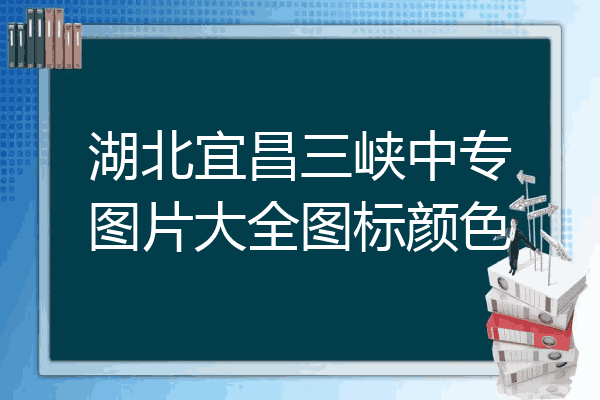 湖北宜昌三峡中专图片大全图标颜色